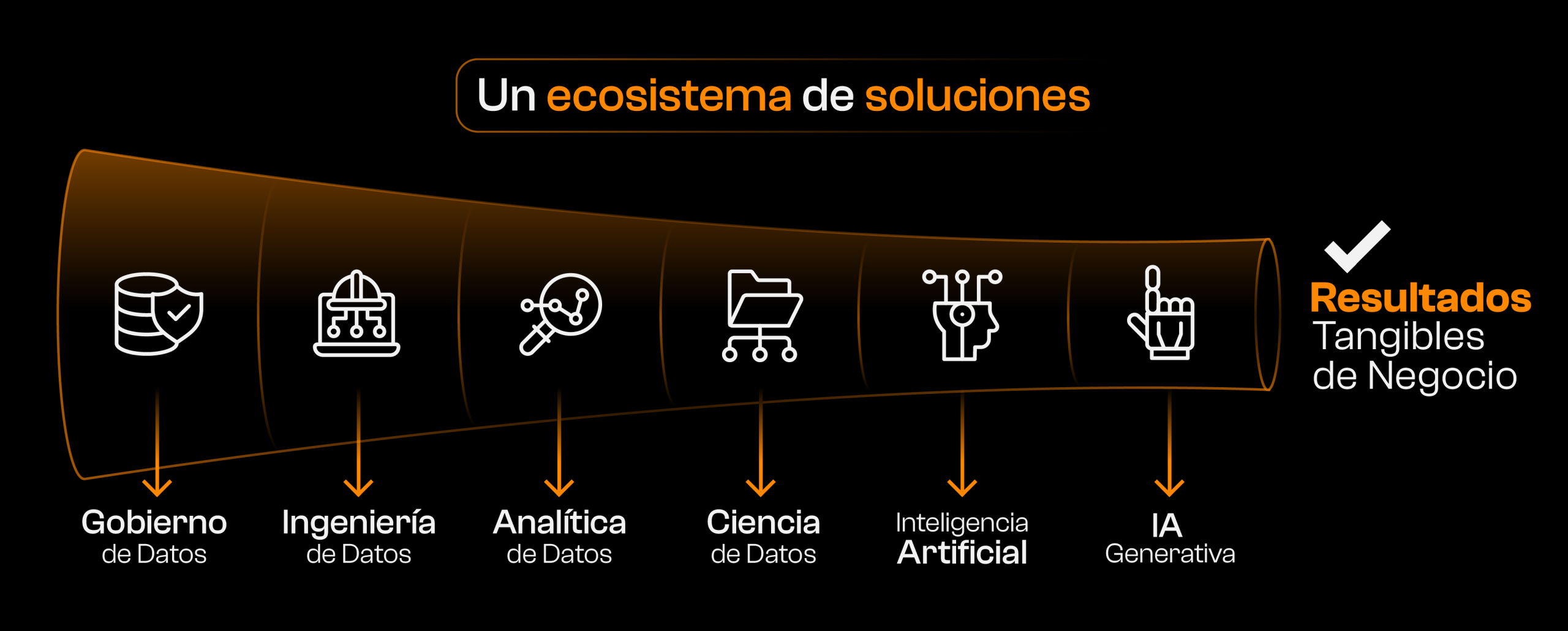 Un ecosistema de soluciones

Gobierno de Datos

Ingeniería de Datos

Analítica de Datos

Ciencia de Datos

Inteligencia Artificial

IA Generativa

Resultados Tangibles de Negocio